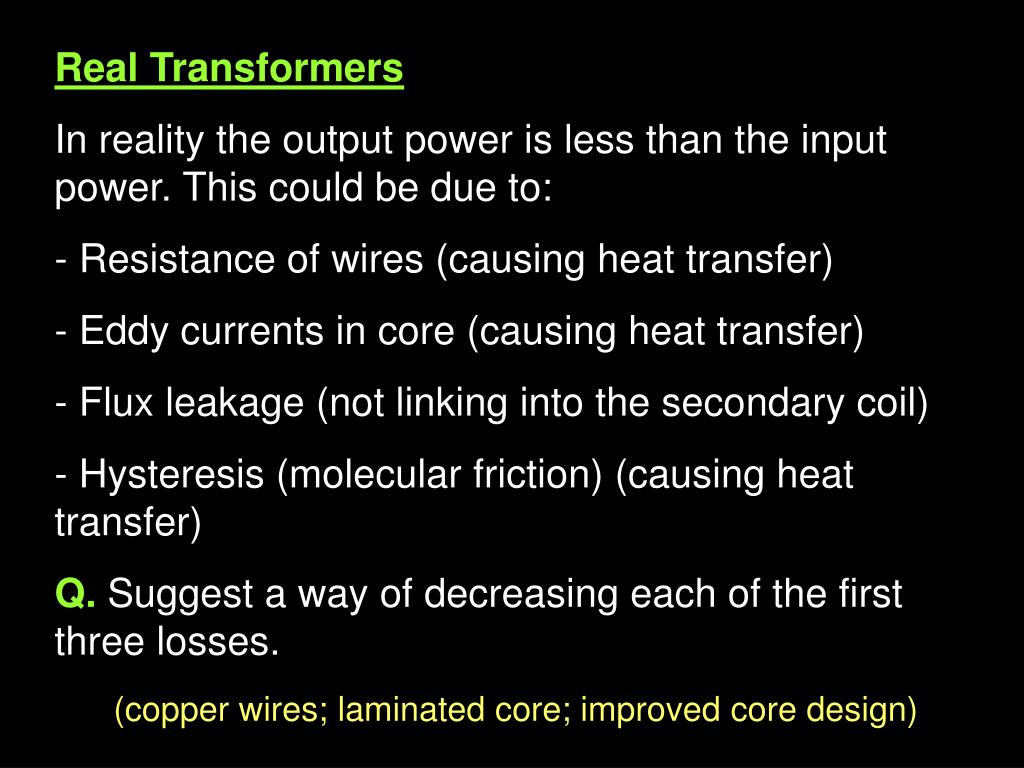 Real Transformers

In reality the output power is less than the input power. This could be due to:

- Resistance of wires (causing heat transfer)

- Eddy currents in core (causing heat transfer)

- Flux leakage (not linking into the secondary coil)

- Hysteresis (molecular friction) (causing heat transfer)

Q. Suggest a way of decreasing each of the first three losses.

(copper wires; laminated core; improved core design)